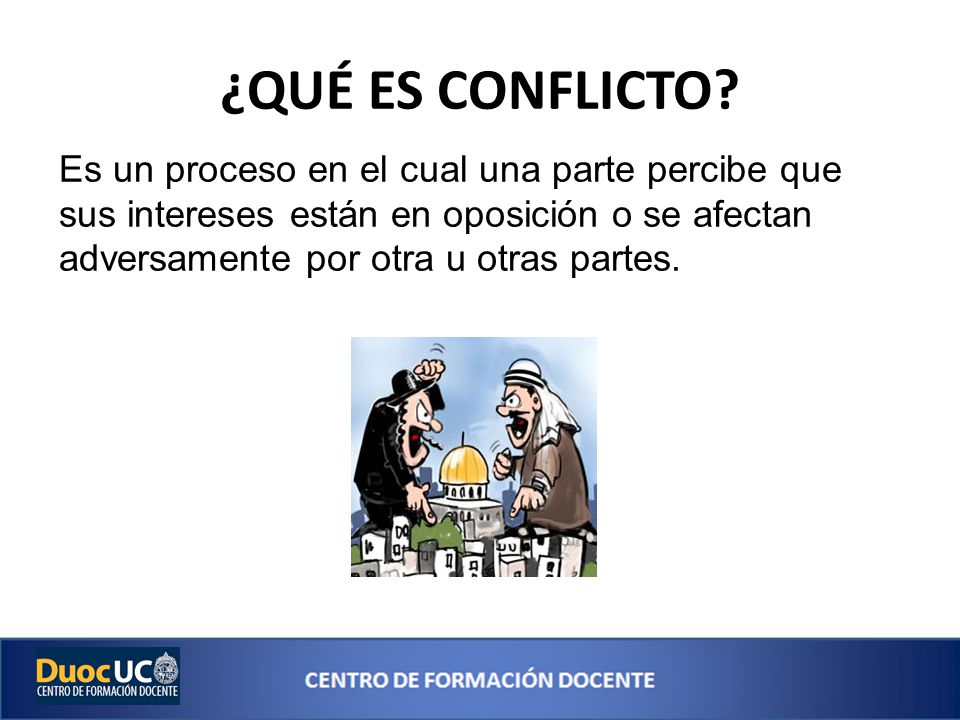 ¿QUÉ ES CONFLICTO?

Es un proceso en el cual una parte percibe que sus intereses están en oposición o se afectan adversamente por otra u otras partes.

DuocUC
CENTRO DE FORMACIÓN DOCENTE

CENTRO DE FORMACIÓN DOCENTE